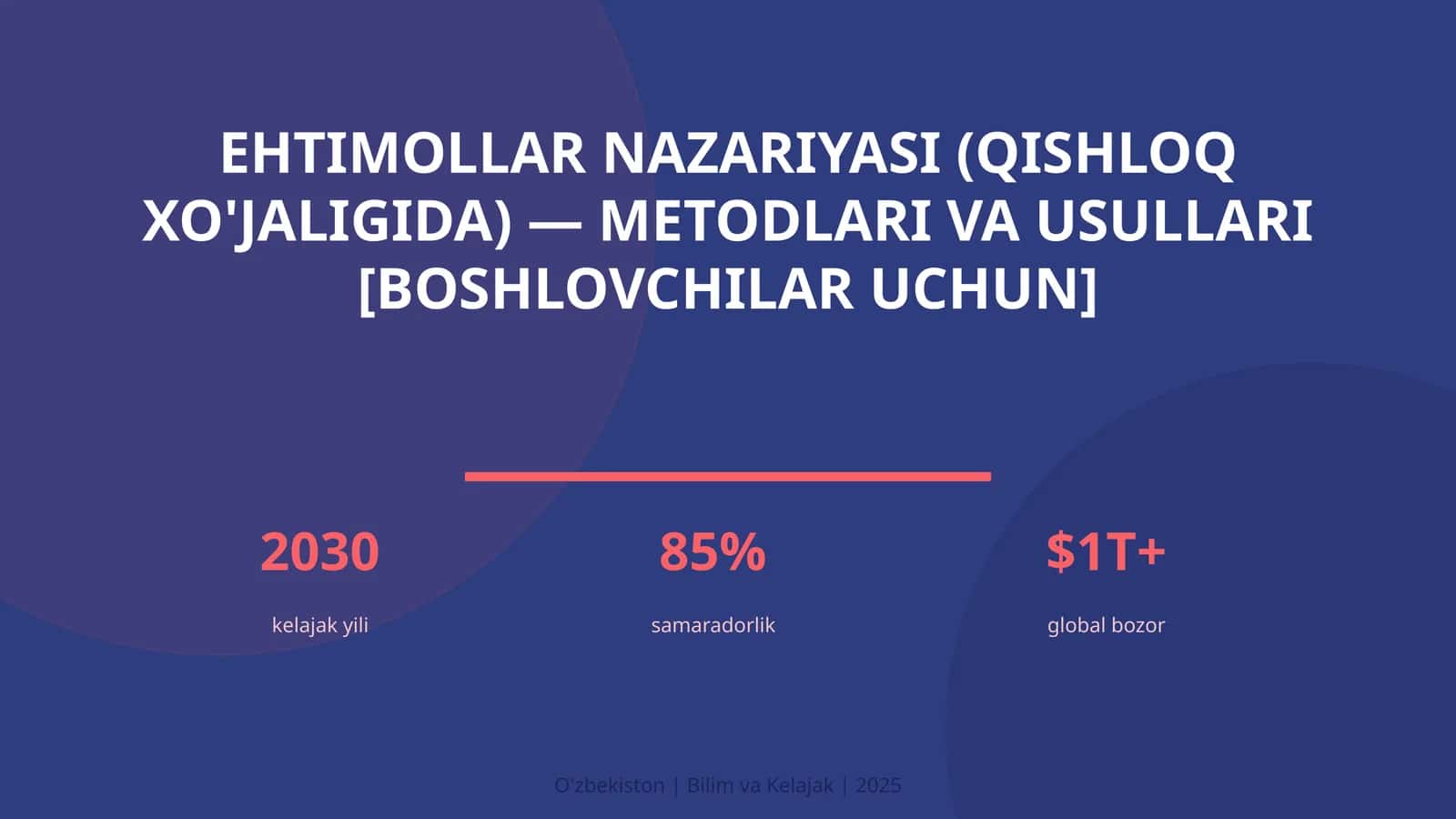 EHTIMOLLAR NAZARIYASI (QISHLOQ XO'JALIGIDA) — METODLARI VA USULLARI [BOSHLOVCHILAR UCHUN]

2030
kelajak yili

85%
samaradorlik

$1T+
global bozor

O'zbekiston | Bilim va Kelajak | 2025